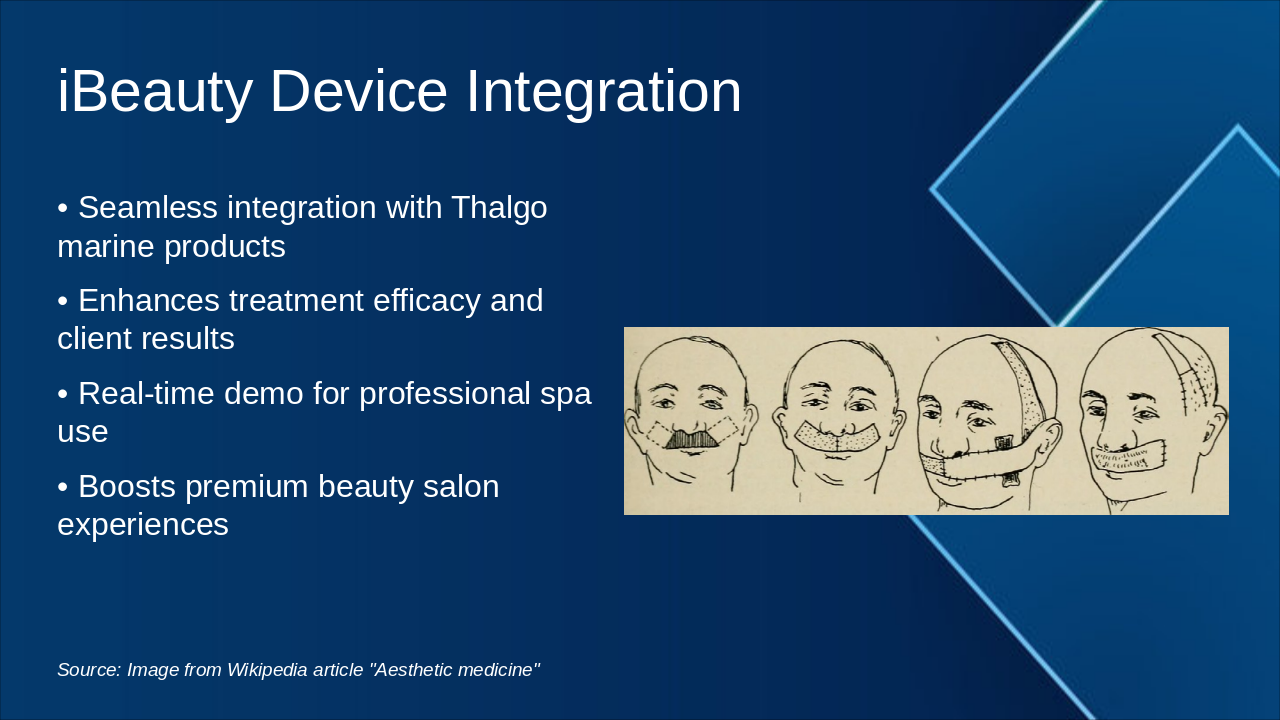 iBeauty Device Integration

• Seamless integration with Thalgo marine products

• Enhances treatment efficacy and client results

• Real-time demo for professional spa use

• Boosts premium beauty salon experiences

Source: Image from Wikipedia article "Aesthetic medicine"